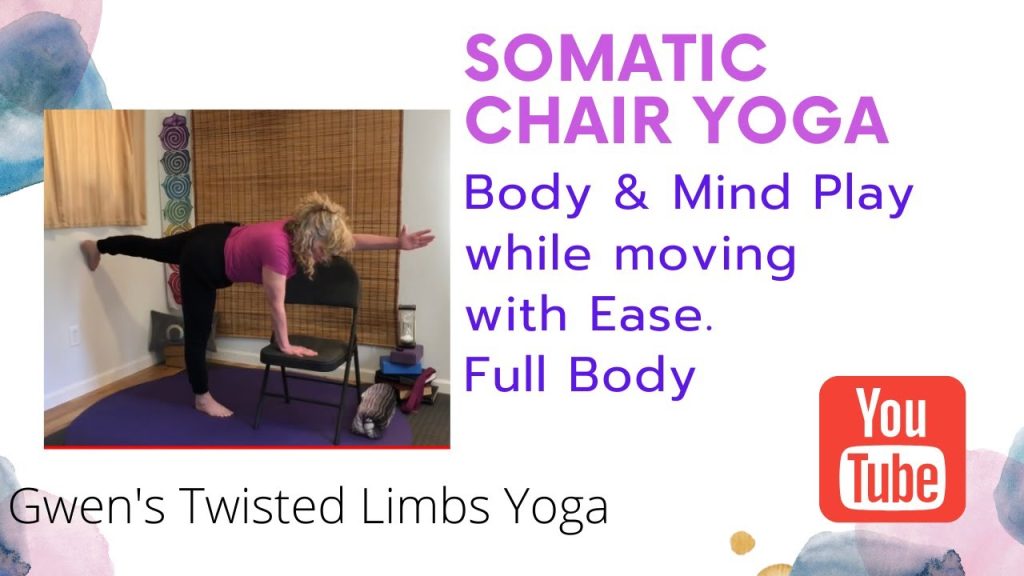 SOMATIC CHAIR YOGA

Body & Mind Play while moving with Ease. Full Body

You Tube

Gwen's Twisted Limbs Yoga